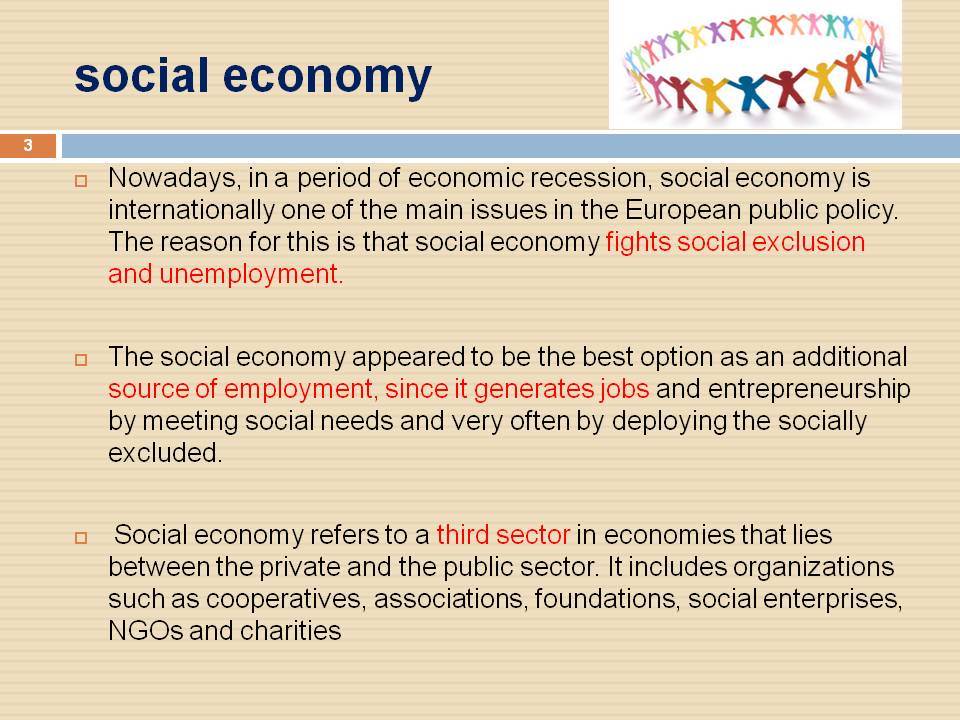 social economy

3

Nowadays, in a period of economic recession, social economy is internationally one of the main issues in the European public policy. The reason for this is that social economy fights social exclusion and unemployment.

The social economy appeared to be the best option as an additional source of employment, since it generates jobs and entrepreneurship by meeting social needs and very often by deploying the socially excluded.

Social economy refers to a third sector in economies that lies between the private and the public sector. It includes organizations such as cooperatives, associations, foundations, social enterprises, NGOs and charities